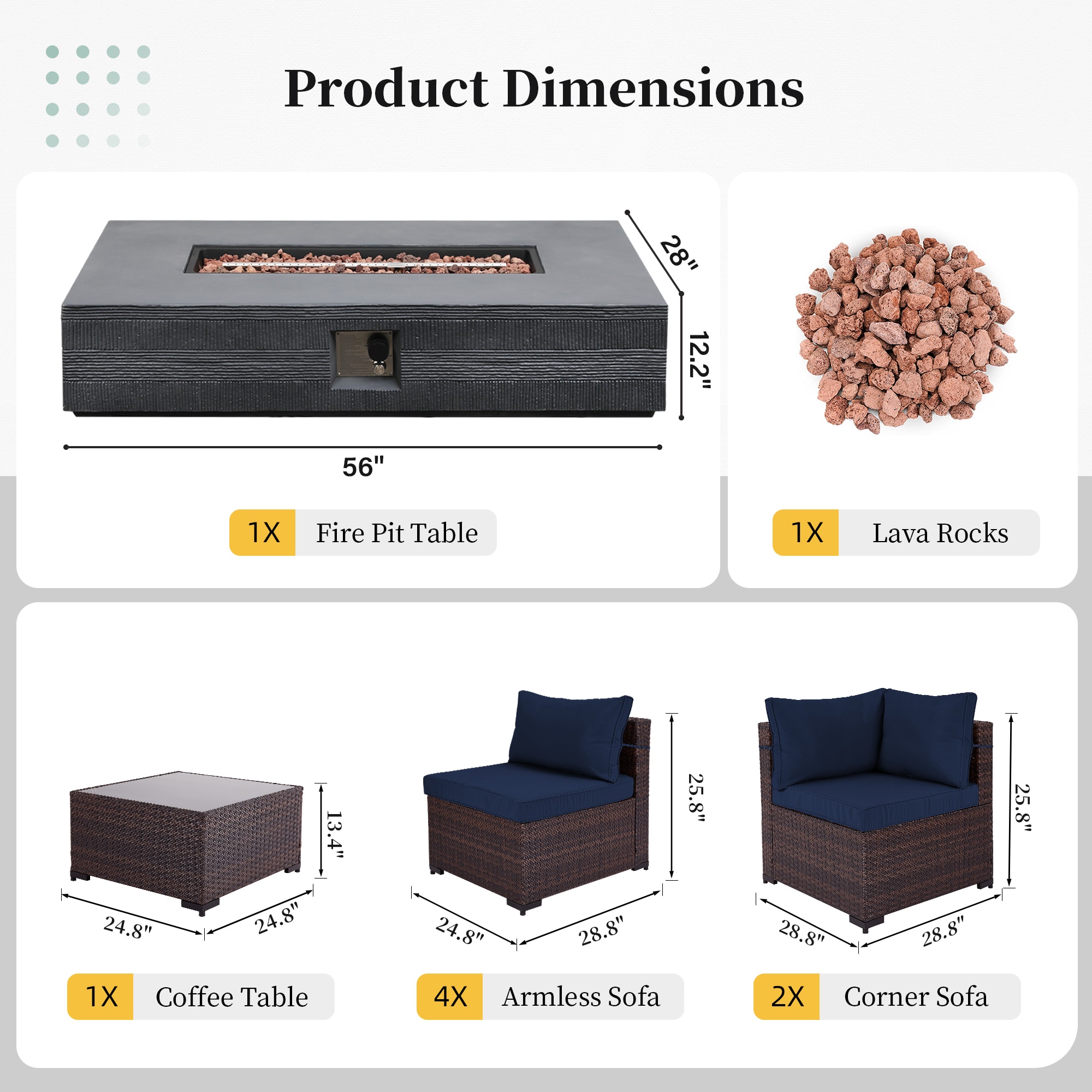 Product Dimensions

28"
12.2"
56"

1X Fire Pit Table

1X Lava Rocks

13.4"
24.8"
24.8"

1X Coffee Table

25.8"
24.8"
28.8"

4X Armless Sofa

25.8"
28.8"
28.8"

2X Corner Sofa